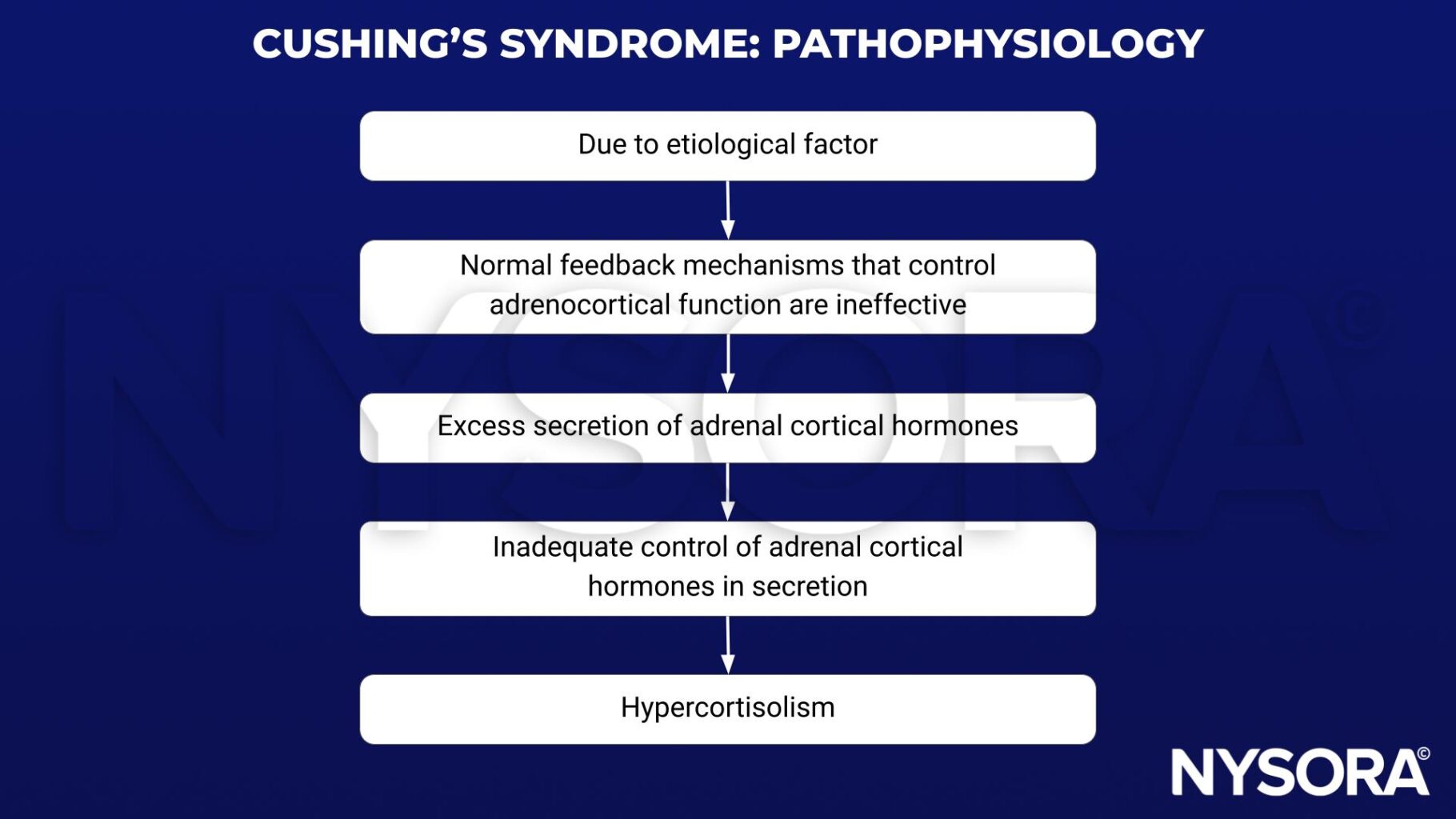 CUSHING'S SYNDROME: PATHOPHYSIOLOGY

Due to etiological factor

Normal feedback mechanisms that control adrenocortical function are ineffective

Excess secretion of adrenal cortical hormones

Inadequate control of adrenal cortical hormones in secretion

Hypercortisolism

NYSORA©

NYSORA©